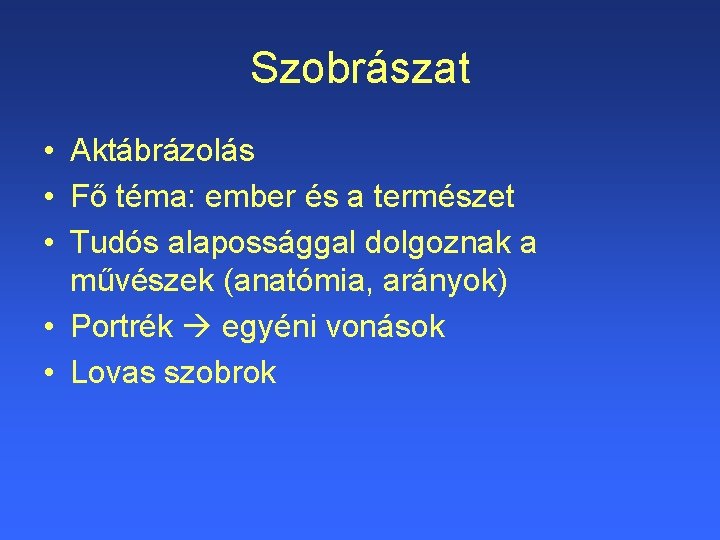 Szobrászat

• Aktábrázolás
• Fő téma: ember és a természet
• Tudós alapossággal dolgoznak a művészek (anatómia, arányok)
• Portrék → egyéni vonások
• Lovas szobrok